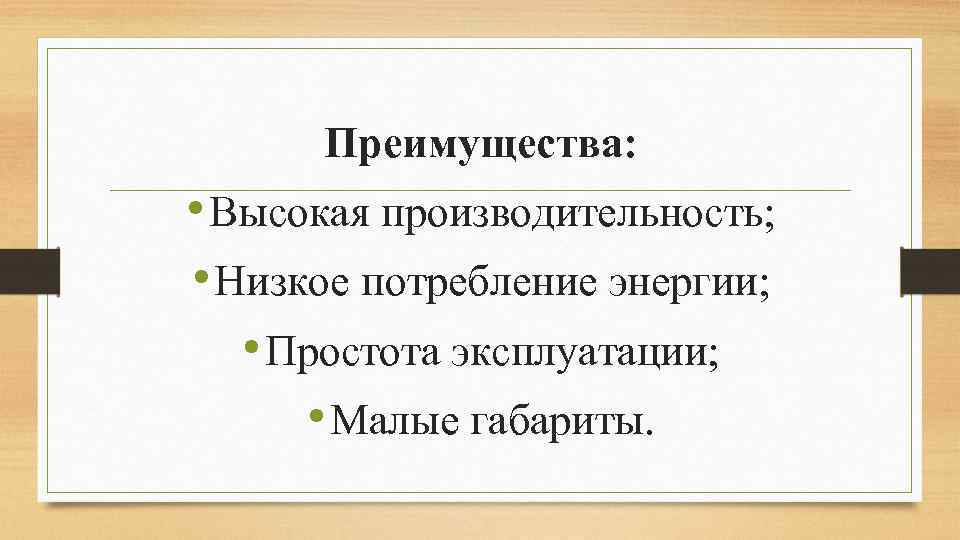 Преимущества:

• Высокая производительность;
• Низкое потребление энергии;
• Простота эксплуатации;
• Малые габариты.